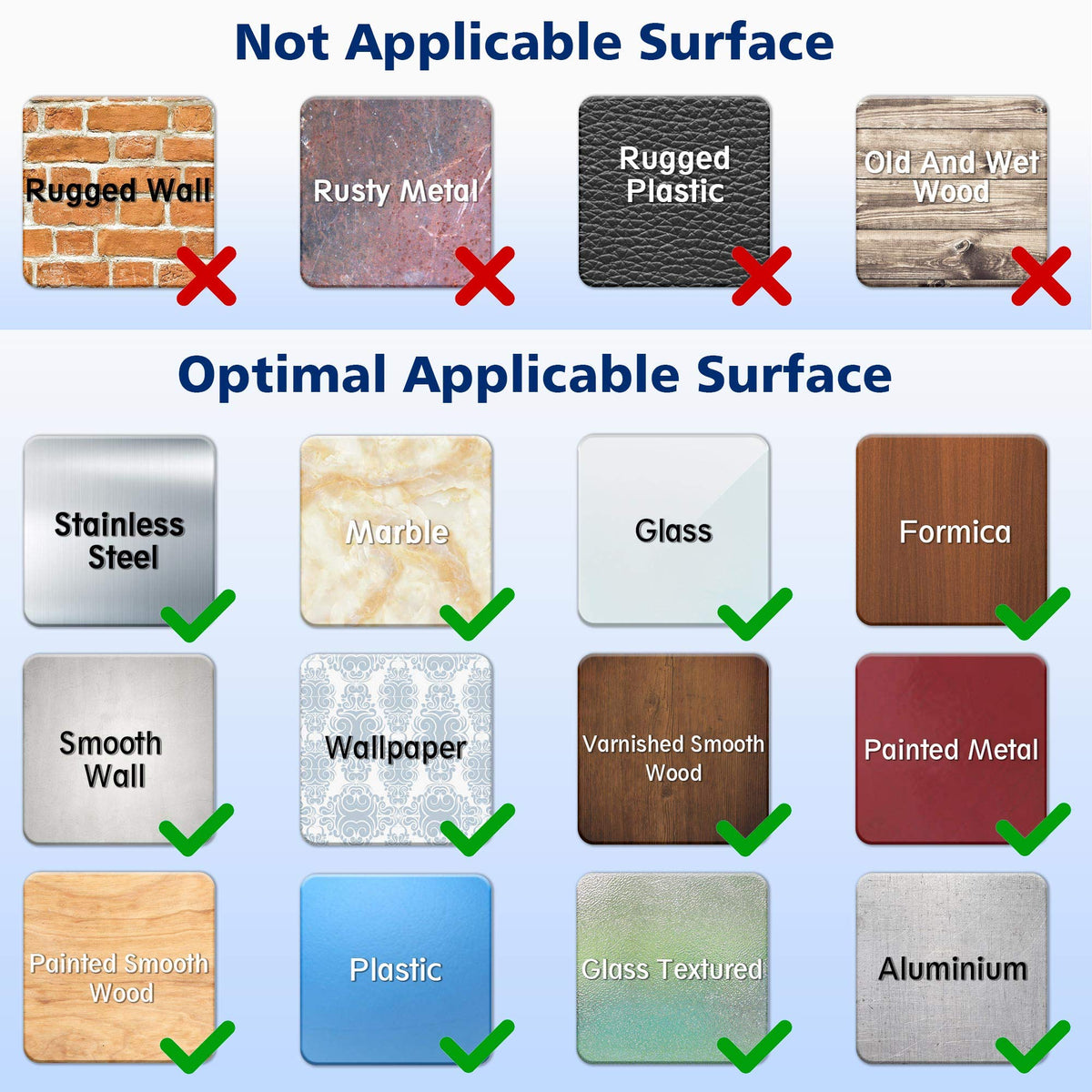 Not Applicable Surface

Rugged Wall

Rusty Metal

Rugged Plastic

Old And Wet Wood

Optimal Applicable Surface

Stainless Steel

Marble

Glass

Formica

Smooth Wall

Wallpaper

Varnished Smooth Wood

Painted Metal

Painted Smooth Wood

Plastic

Glass Textured

Aluminium